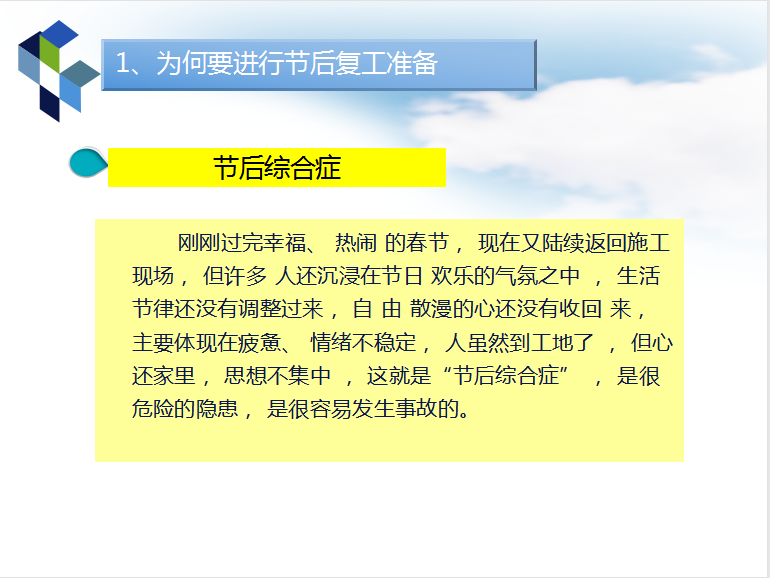 1、为何要进行节后复工准备

节后综合症

刚刚过完幸福、 热闹 的春节， 现在又陆续返回施工现场， 但许多 人还沉浸在节日 欢乐的气氛之中 ， 生活节律还没有调整过来， 自 由 散漫的心还没有收回 来， 主要体现在疲惫、 情绪不稳定， 人虽然到工地了 ， 但心还家里， 思想不集中 ， 这就是“节后综合症” ， 是很危险的隐患， 是很容易发生事故的。